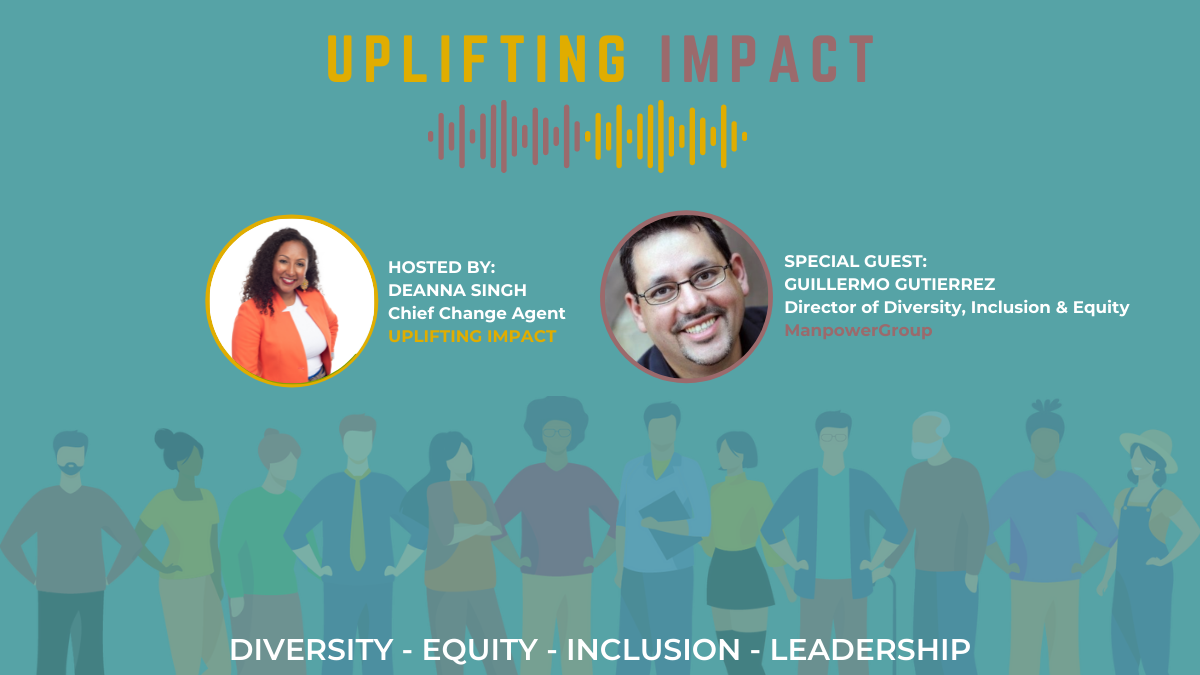 UPLIFTING IMPACT

HOSTED BY:
DEANNA SINGH
Chief Change Agent
UPLIFTING IMPACT

SPECIAL GUEST:
GUILLERMO GUTIERREZ
Director of Diversity, Inclusion & Equity
ManpowerGroup

DIVERSITY - EQUITY - INCLUSION - LEADERSHIP